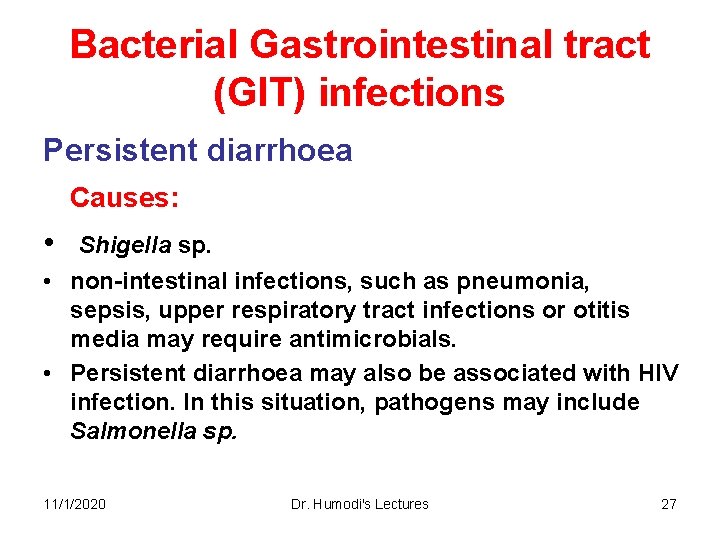 Bacterial Gastrointestinal tract (GIT) infections

Persistent diarrhoea

Causes:

• Shigella sp.

• non-intestinal infections, such as pneumonia, sepsis, upper respiratory tract infections or otitis media may require antimicrobials.

• Persistent diarrhoea may also be associated with HIV infection. In this situation, pathogens may include Salmonella sp.

11/1/2020 Dr. Humodi's Lectures 27